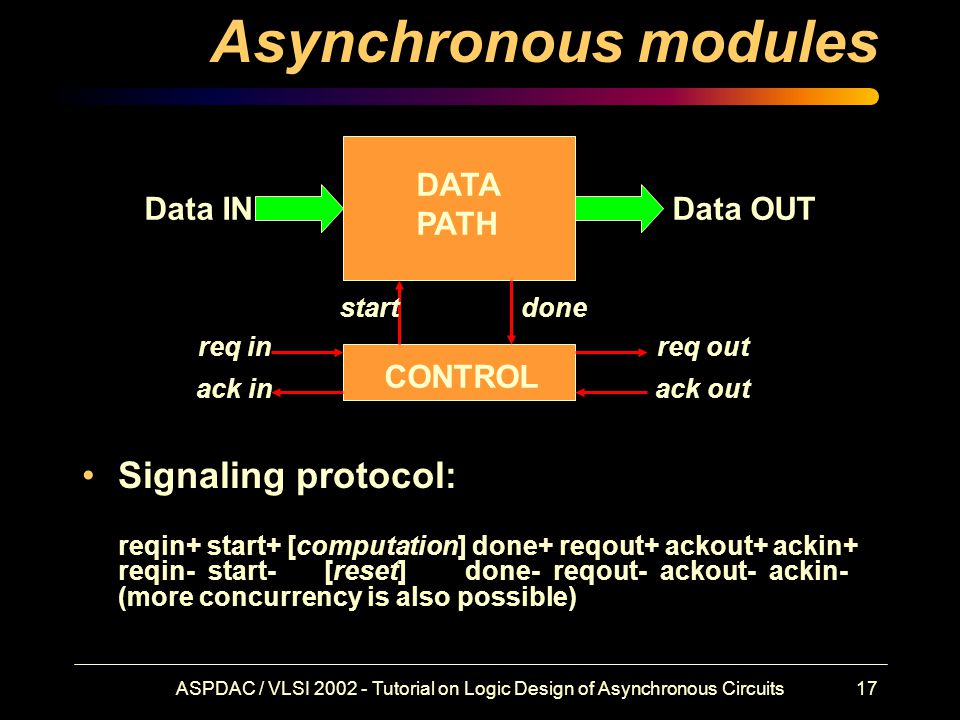 Asynchronous modules

Data IN

DATA PATH

Data OUT

start

done

req in

ack in

CONTROL

req out

ack out

• Signaling protocol:

reqin+ start+ [computation] done+ reqout+ ackout+ ackin+
reqin- start- [reset] done- reqout- ackout- ackin-
(more concurrency is also possible)

ASPDAC / VLSI 2002 - Tutorial on Logic Design of Asynchronous Circuits 17